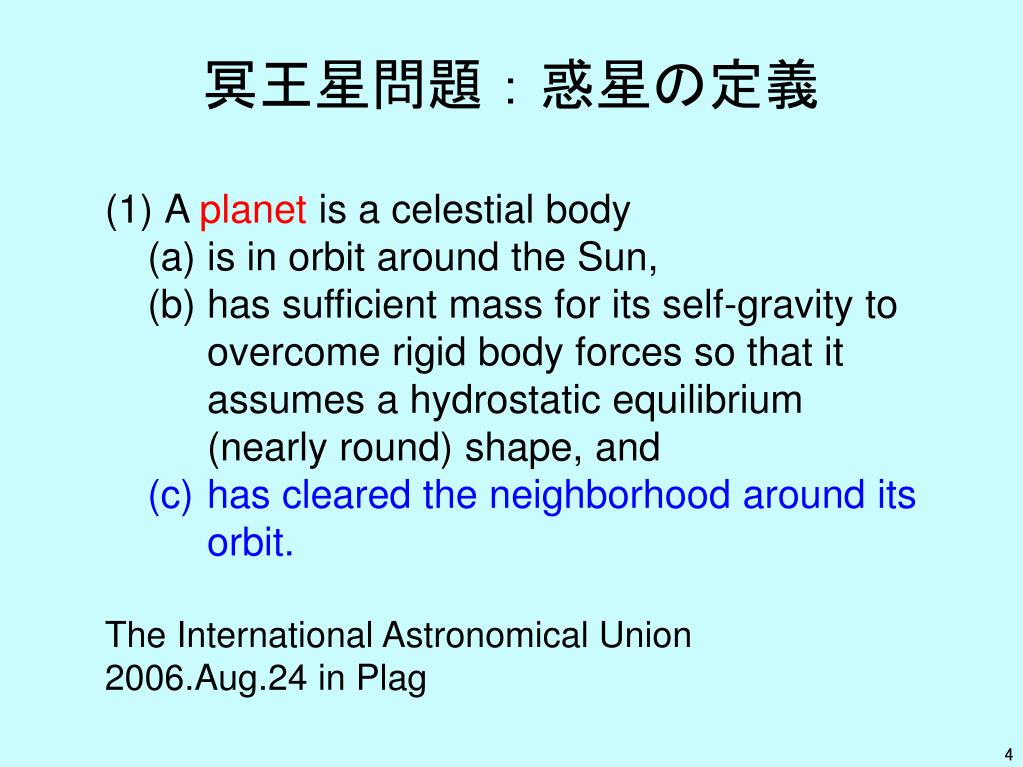 冥王星問題：惑星の定義

(1) A planet is a celestial body
(a) is in orbit around the Sun,
(b) has sufficient mass for its self-gravity to overcome rigid body forces so that it assumes a hydrostatic equilibrium (nearly round) shape, and
(c) has cleared the neighborhood around its orbit.

The International Astronomical Union
2006.Aug.24 in Plag

4